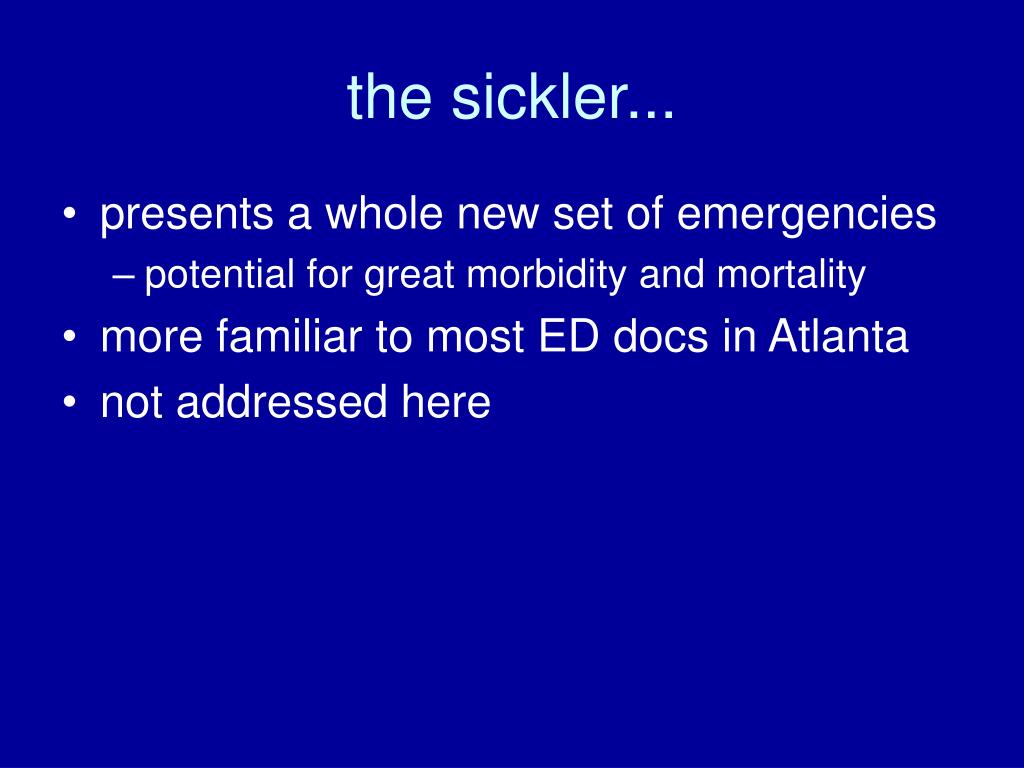 the sickler...

• presents a whole new set of emergencies
– potential for great morbidity and mortality
• more familiar to most ED docs in Atlanta
• not addressed here